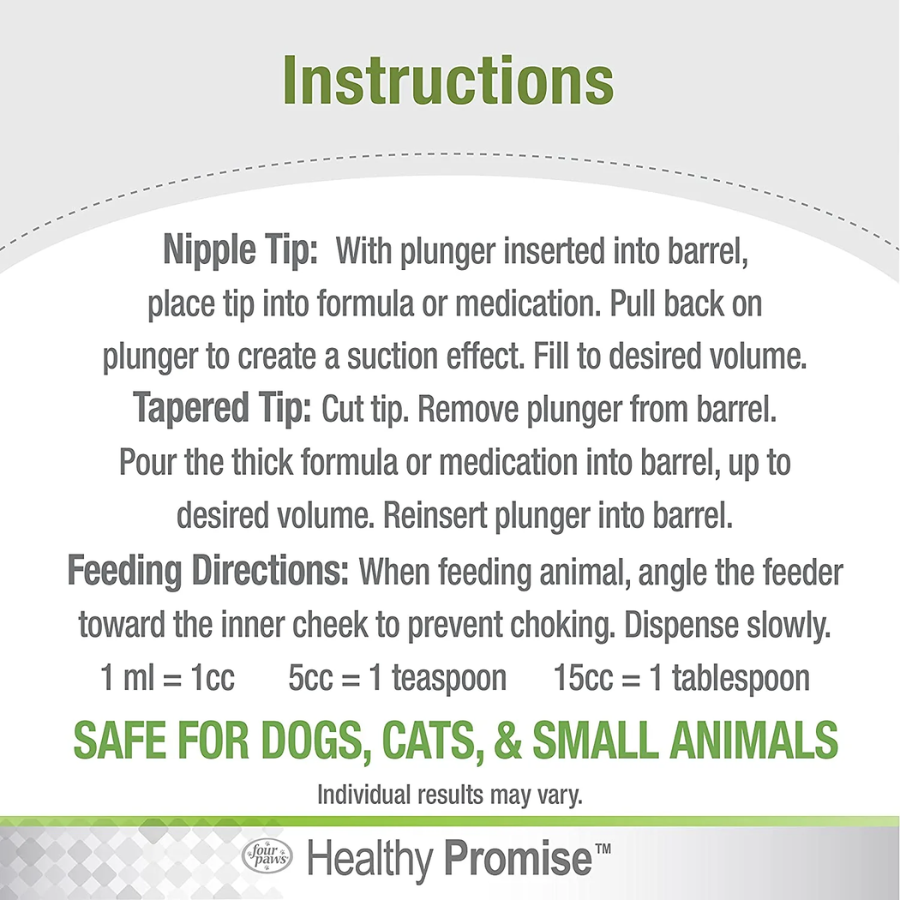 Instructions

Nipple Tip: With plunger inserted into barrel, place tip into formula or medication. Pull back on plunger to create a suction effect. Fill to desired volume.

Tapered Tip: Cut tip. Remove plunger from barrel. Pour the thick formula or medication into barrel, up to desired volume. Reinsert plunger into barrel.

Feeding Directions: When feeding animal, angle the feeder toward the inner cheek to prevent choking. Dispense slowly.

1 ml = 1cc 5cc = 1 teaspoon 15cc = 1 tablespoon

SAFE FOR DOGS, CATS, & SMALL ANIMALS

Individual results may vary.

four paws Healthy Promise™